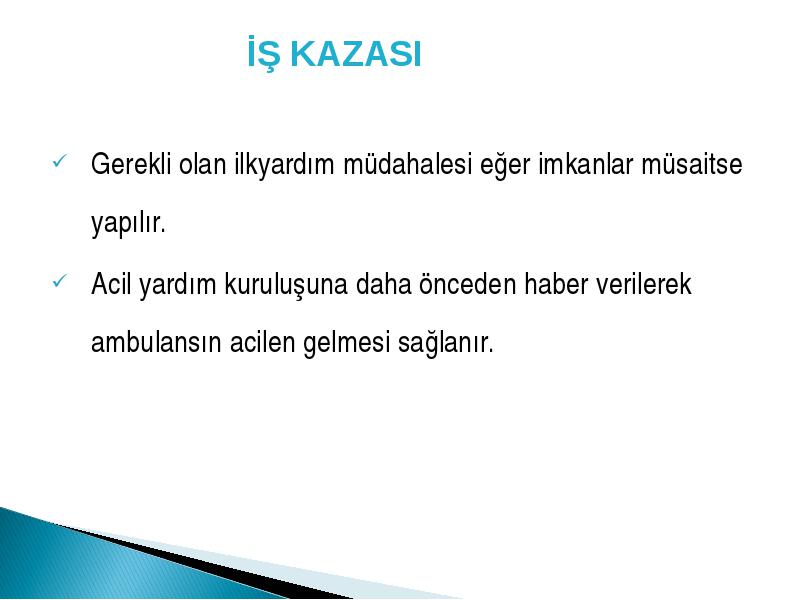 İŞ KAZASI

✓ Gerekli olan ilkyardım müdahalesi eğer imkanlar müsaitse yapılır.

✓ Acil yardım kuruluşuna daha önceden haber verilerek ambulansın acilen gelmesi sağlanır.